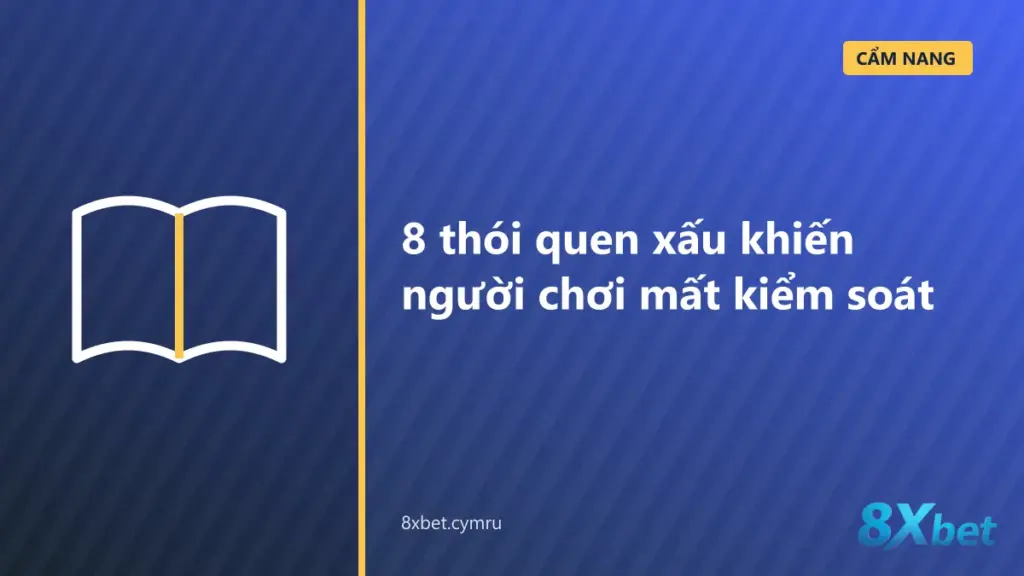 CẨM NANG

8 thói quen xấu khiến người chơi mất kiểm soát

8xbet.cymru

8Xbet